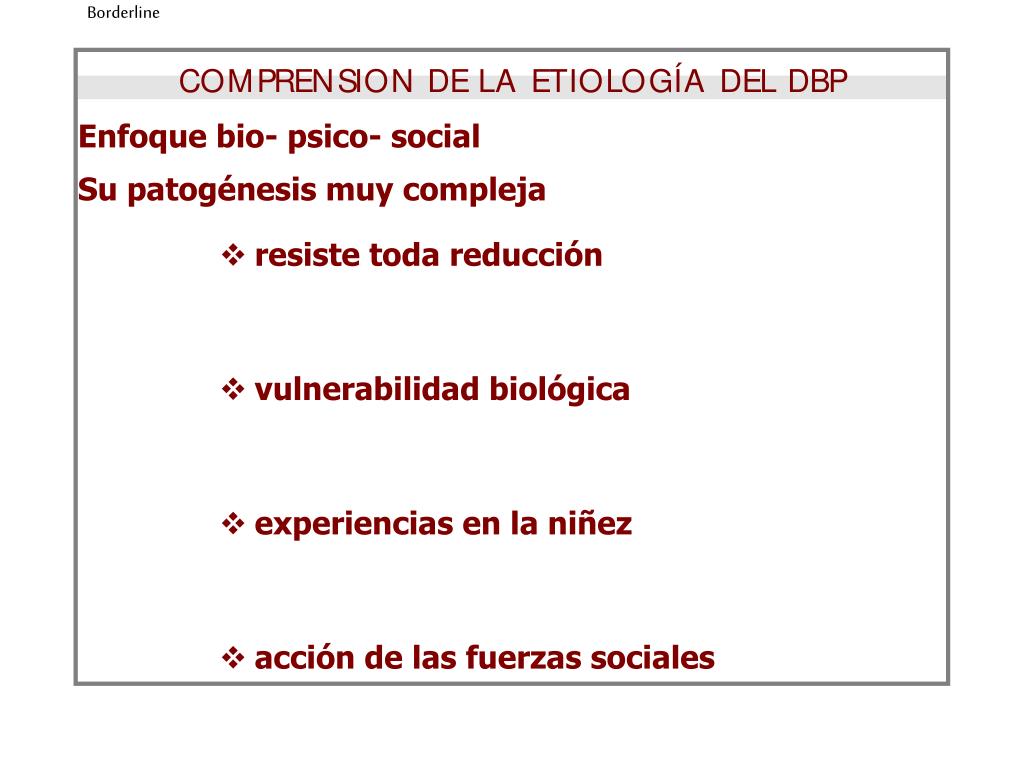 Borderline

COMPRENSION DE LA ETIOLOGÍA DEL DBP

Enfoque bio- psico- social

Su patogénesis muy compleja

❖ resiste toda reducción

❖ vulnerabilidad biológica

❖ experiencias en la niñez

❖ acción de las fuerzas sociales